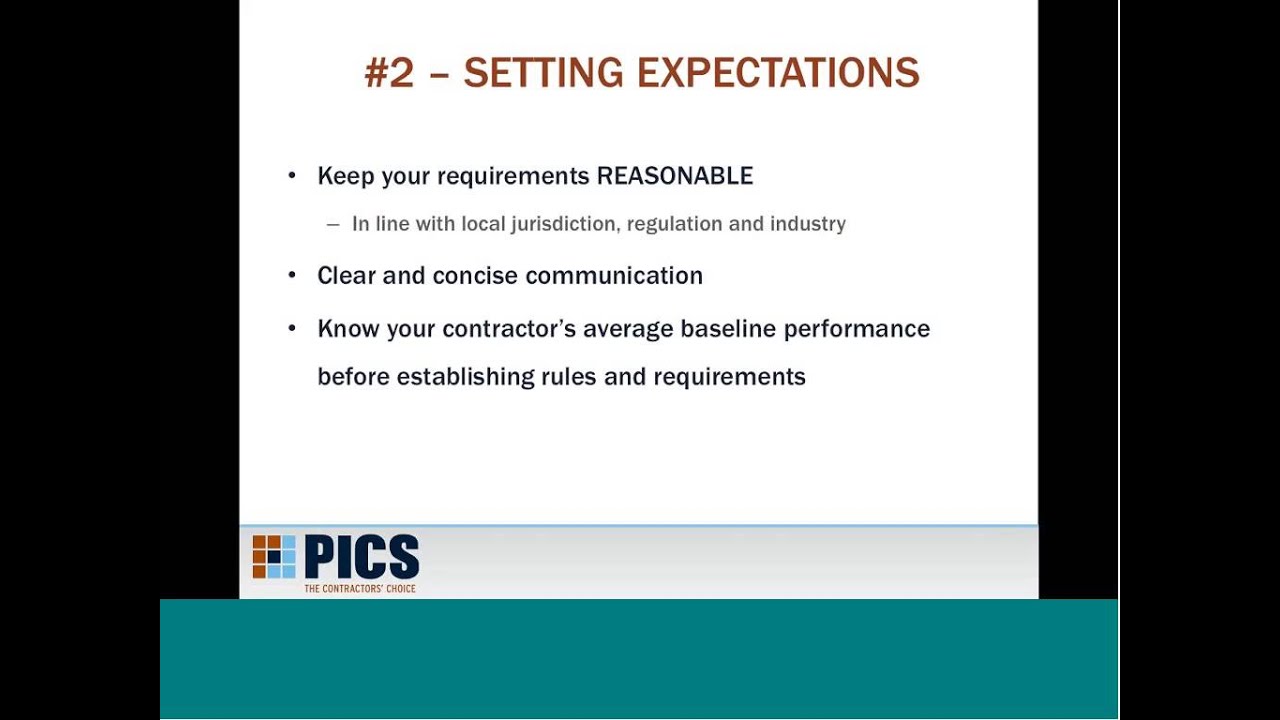 #2 – SETTING EXPECTATIONS

• Keep your requirements REASONABLE

– In line with local jurisdiction, regulation and industry

• Clear and concise communication

• Know your contractor's average baseline performance before establishing rules and requirements

PICS
THE CONTRACTORS' CHOICE